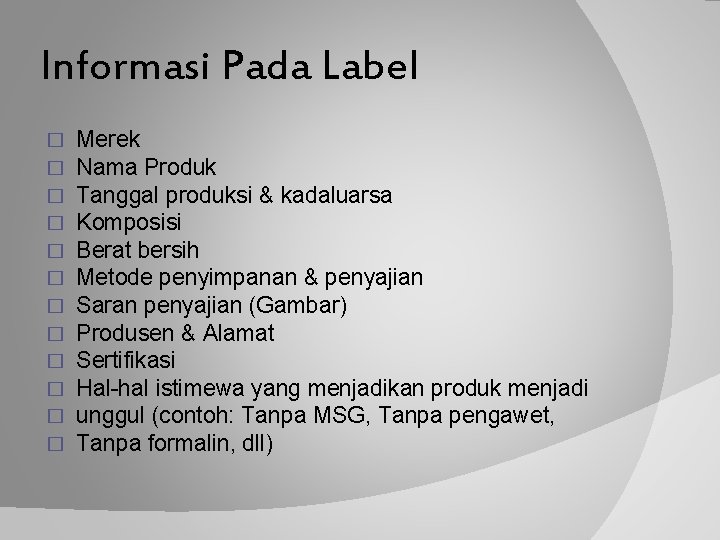 Informasi Pada Label

□ Merek
□ Nama Produk
□ Tanggal produksi & kadaluarsa
□ Komposisi
□ Berat bersih
□ Metode penyimpanan & penyajian
□ Saran penyajian (Gambar)
□ Produsen & Alamat
□ Sertifikasi
□ Hal-hal istimewa yang menjadikan produk menjadi
□ unggul (contoh: Tanpa MSG, Tanpa pengawet,
□ Tanpa formalin, dll)